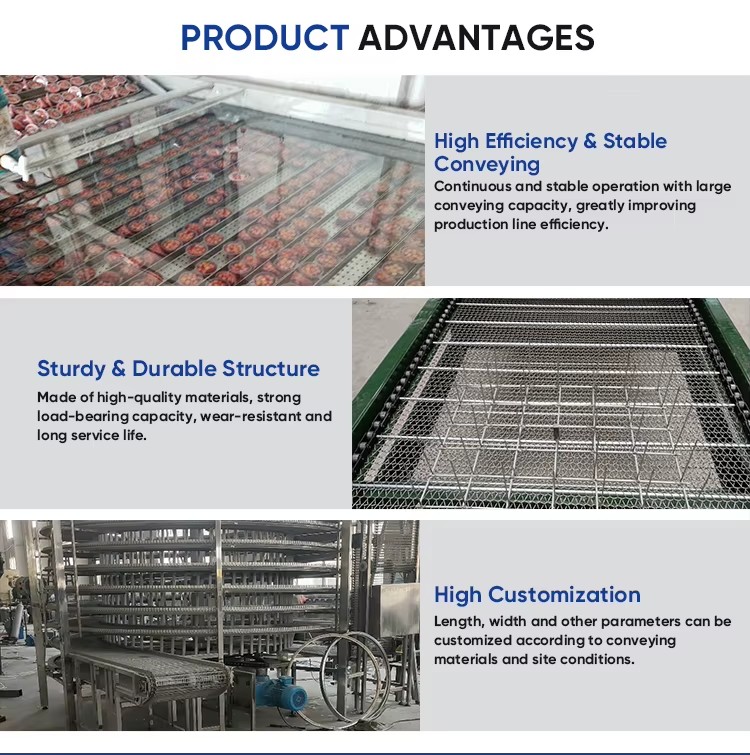 PRODUCT ADVANTAGES

High Efficiency & Stable Conveying

Continuous and stable operation with large conveying capacity, greatly improving production line efficiency.

Sturdy & Durable Structure

Made of high-quality materials, strong load-bearing capacity, wear-resistant and long service life.

High Customization

Length, width and other parameters can be customized according to conveying materials and site conditions.